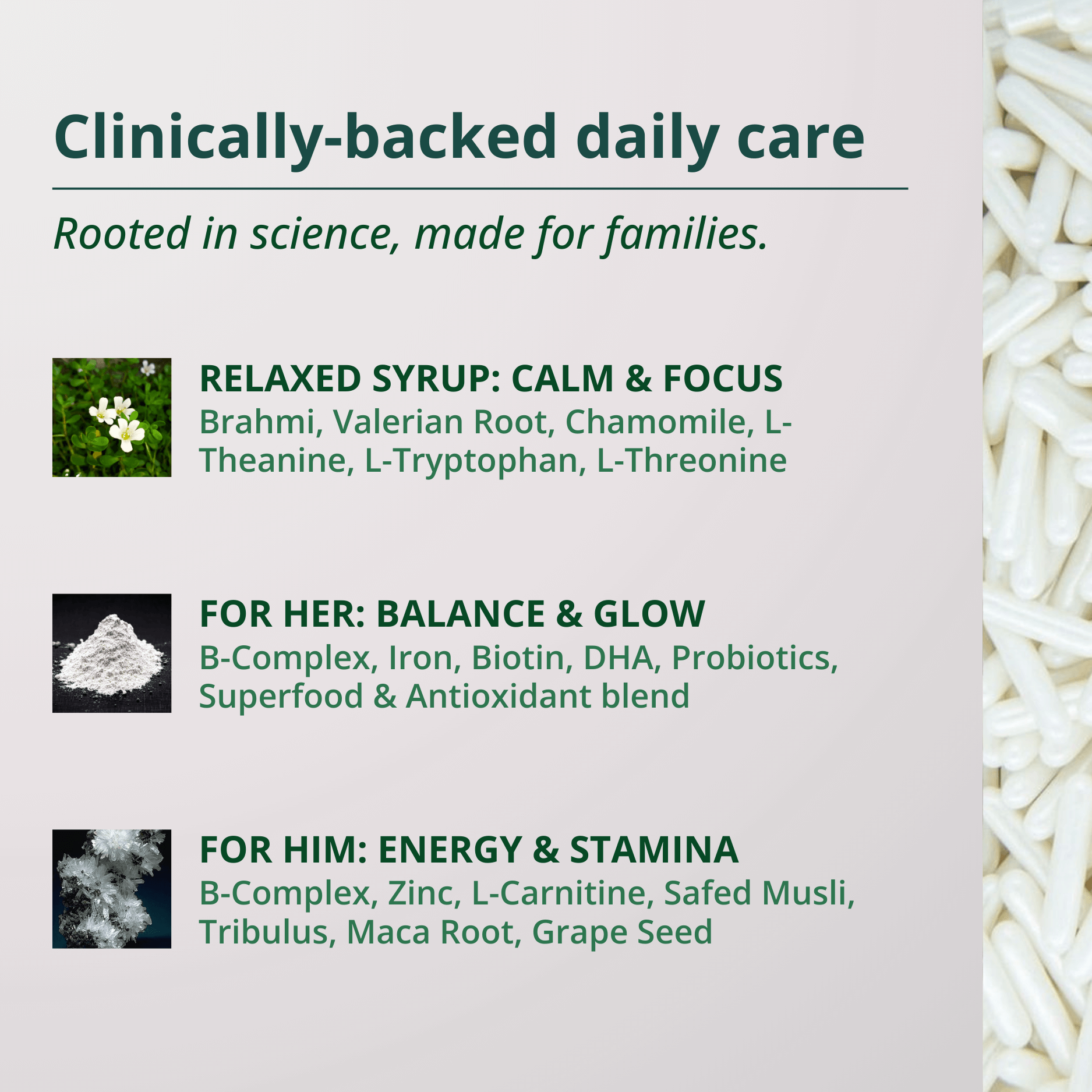 Clinically-backed daily care

Rooted in science, made for families.

RELAXED SYRUP: CALM & FOCUS
Brahmi, Valerian Root, Chamomile, L-Theanine, L-Tryptophan, L-Threonine

FOR HER: BALANCE & GLOW
B-Complex, Iron, Biotin, DHA, Probiotics, Superfood & Antioxidant blend

FOR HIM: ENERGY & STAMINA
B-Complex, Zinc, L-Carnitine, Safed Musli, Tribulus, Maca Root, Grape Seed